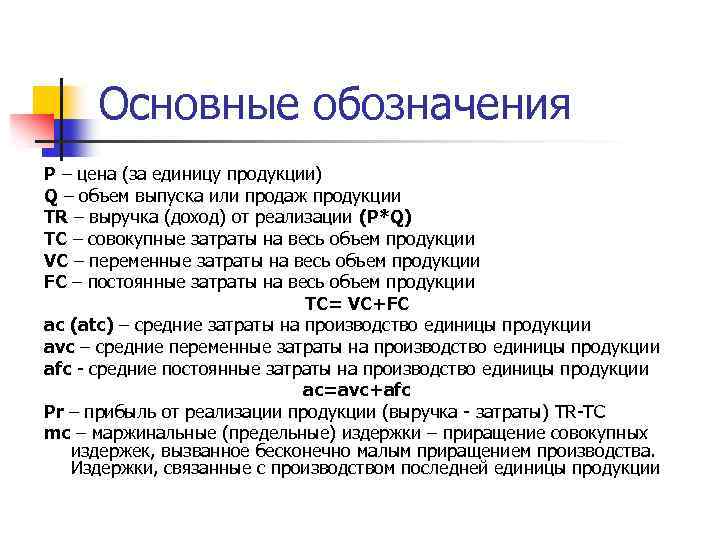 Основные обозначения

P – цена (за единицу продукции)
Q – объем выпуска или продаж продукции
TR – выручка (доход) от реализации (P*Q)
TC – совокупные затраты на весь объем продукции
VC – переменные затраты на весь объем продукции
FC – постоянные затраты на весь объем продукции

TC= VC+FC

ac (atc) – средние затраты на производство единицы продукции
avc – средние переменные затраты на производство единицы продукции
afc - средние постоянные затраты на производство единицы продукции

ac=avc+afc

Pr – прибыль от реализации продукции (выручка - затраты) TR-TC
mc – маржинальные (предельные) издержки – приращение совокупных издержек, вызванное бесконечно малым приращением производства. Издержки, связанные с производством последней единицы продукции